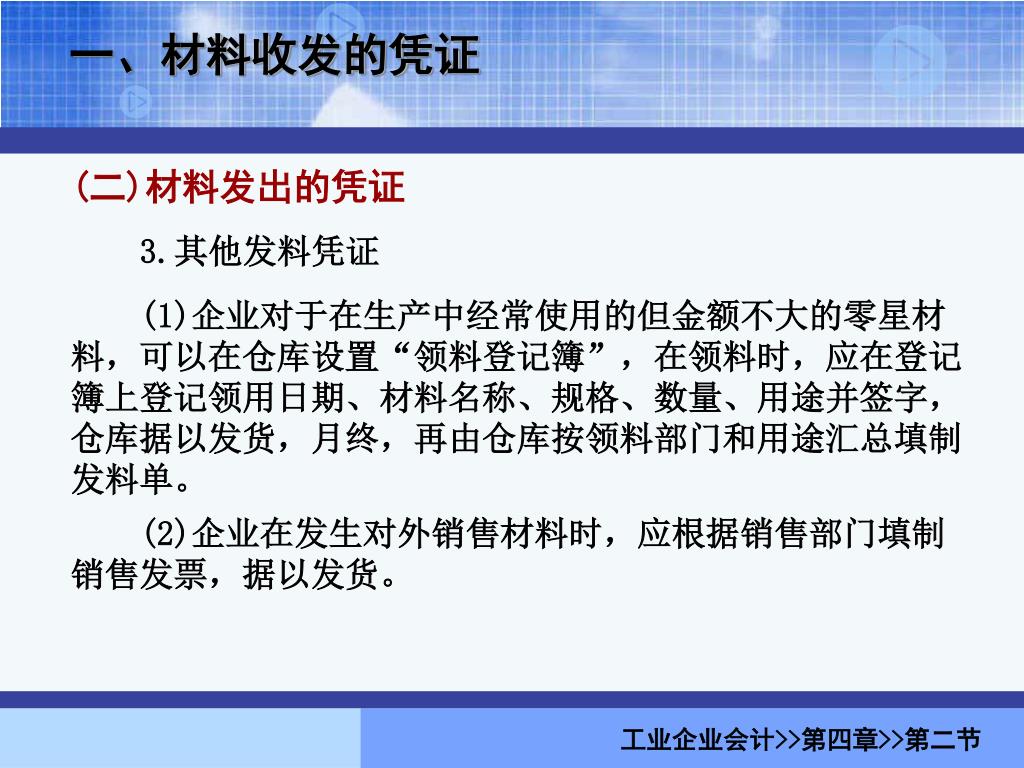 一、材料收发的凭证

(二)材料发出的凭证

3.其他发料凭证

(1)企业对于在生产中经常使用的但金额不大的零星材料，可以在仓库设置“领料登记簿”，在领料时，应在登记簿上登记领用日期、材料名称、规格、数量、用途并签字，仓库据以发货，月终，再由仓库按领料部门和用途汇总填制发料单。

(2)企业在发生对外销售材料时，应根据销售部门填制销售发票，据以发货。

工业企业会计>>第四章>>第二节